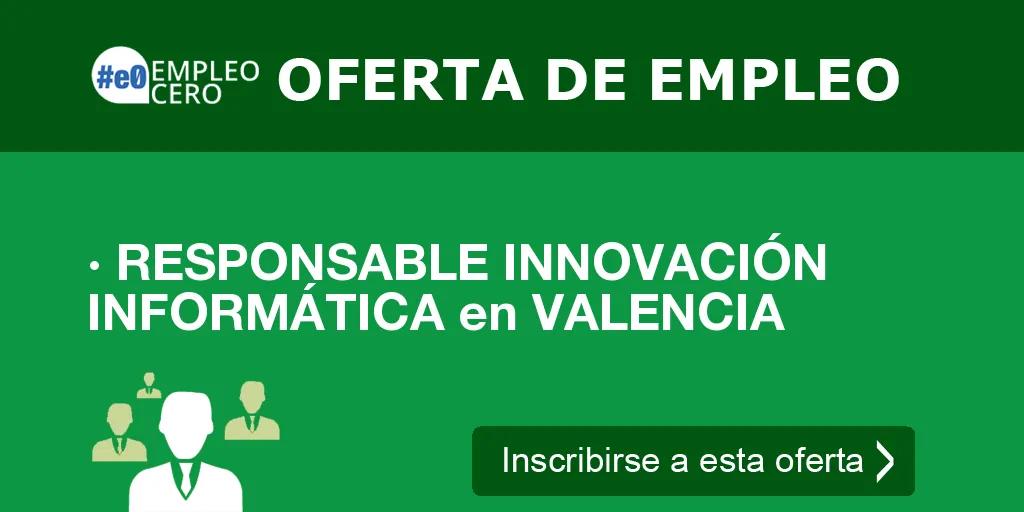 #e0 EMPLEO CERO OFERTA DE EMPLEO

· RESPONSABLE INNOVACIÓN INFORMÁTICA en VALENCIA

Inscribirse a esta oferta